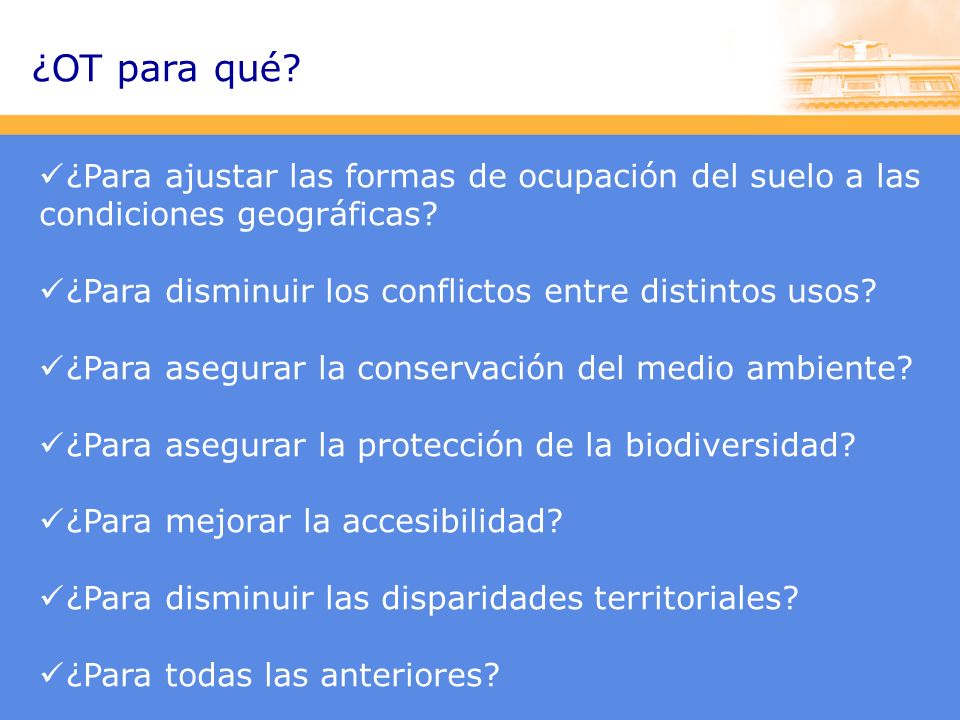 ¿OT para qué?

✓¿Para ajustar las formas de ocupación del suelo a las condiciones geográficas?

✓¿Para disminuir los conflictos entre distintos usos?

✓¿Para asegurar la conservación del medio ambiente?

✓¿Para asegurar la protección de la biodiversidad?

✓¿Para mejorar la accesibilidad?

✓¿Para disminuir las disparidades territoriales?

✓¿Para todas las anteriores?